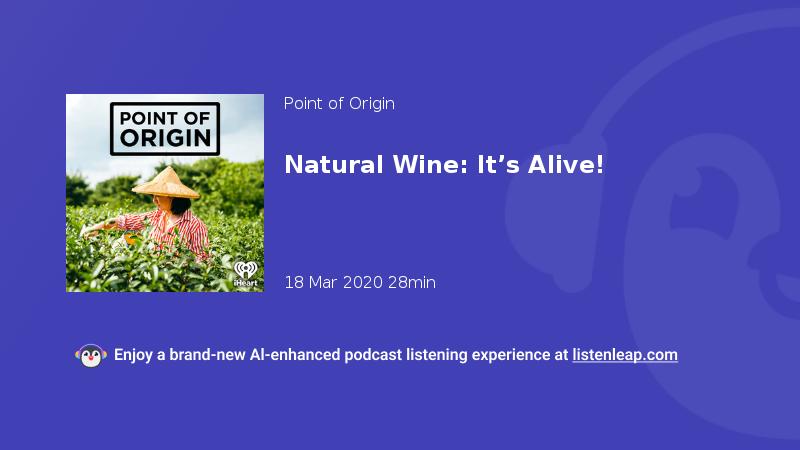 POINT OF ORIGIN

iHeart

Point of Origin

Natural Wine: It’s Alive!

18 Mar 2020 28min

Enjoy a brand-new AI-enhanced podcast listening experience at listenleap.com